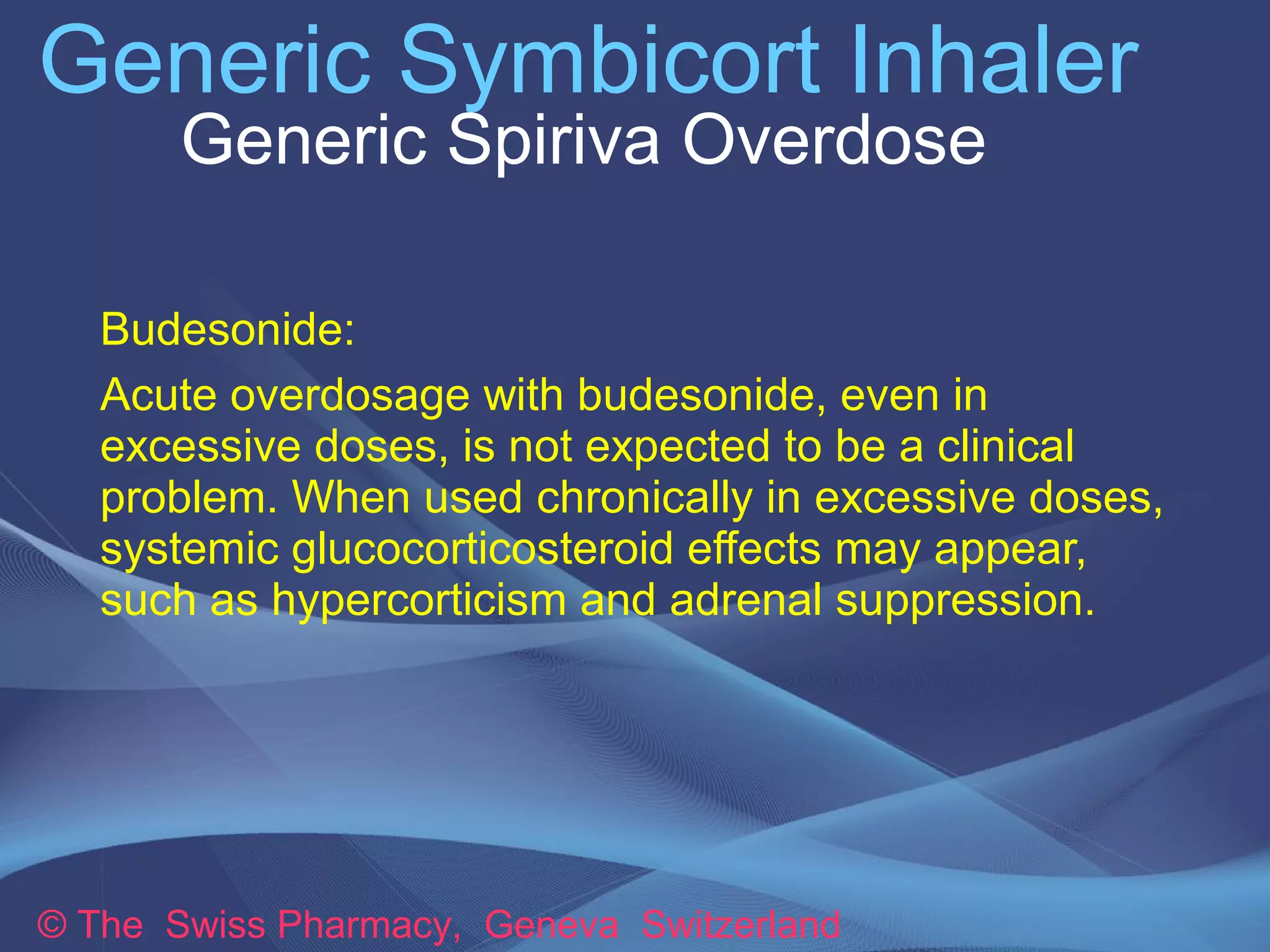 Generic Symbicort Inhaler
Generic Spiriva Overdose

Budesonide:

Acute overdosage with budesonide, even in excessive doses, is not expected to be a clinical problem. When used chronically in excessive doses, systemic glucocorticosteroid effects may appear, such as hypercorticism and adrenal suppression.

© The Swiss Pharmacy, Geneva Switzerland